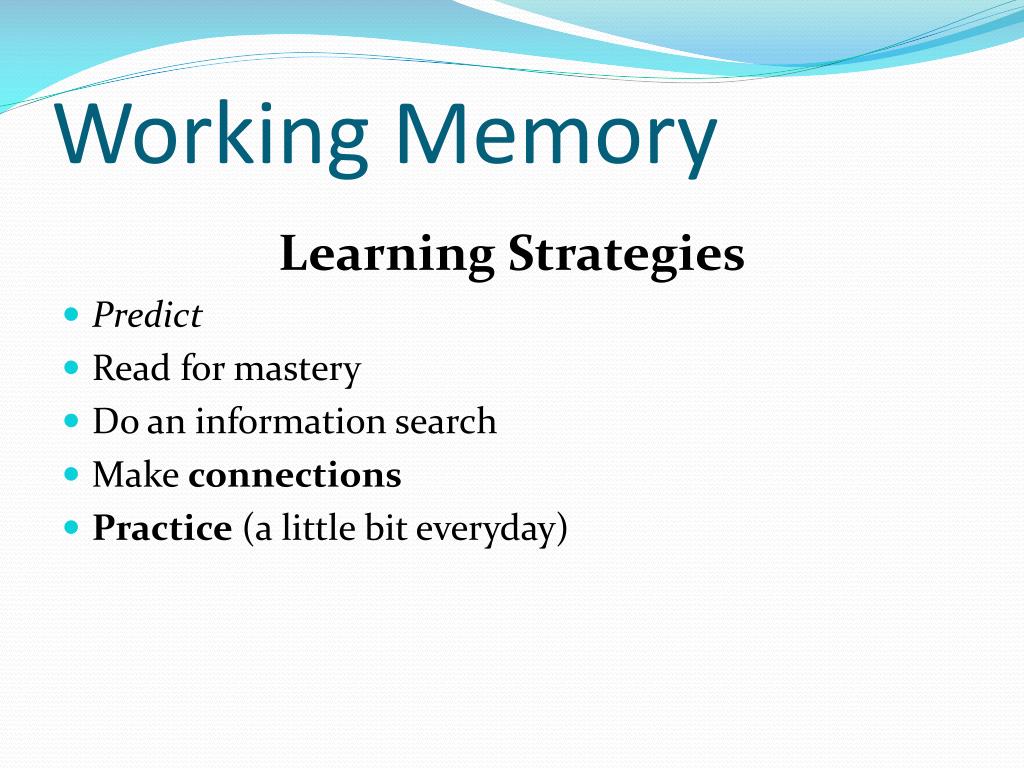 Working Memory

Learning Strategies

- Predict
- Read for mastery
- Do an information search
- Make connections
- Practice (a little bit everyday)